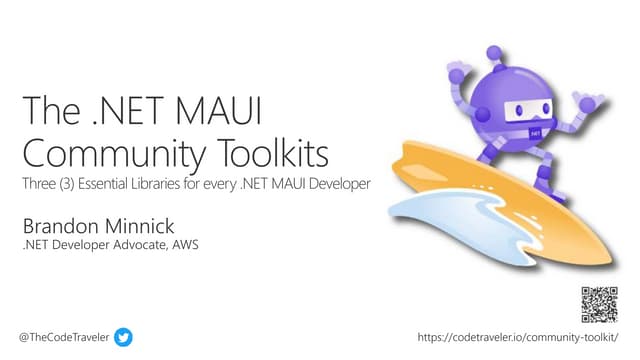 The .NET MAUI Community Toolkits

Three (3) Essential Libraries for every .NET MAUI Developer

Brandon Minnick

.NET Developer Advocate, AWS

.NET

@TheCodeTraveler

https://codetraveler.io/community-toolkit/